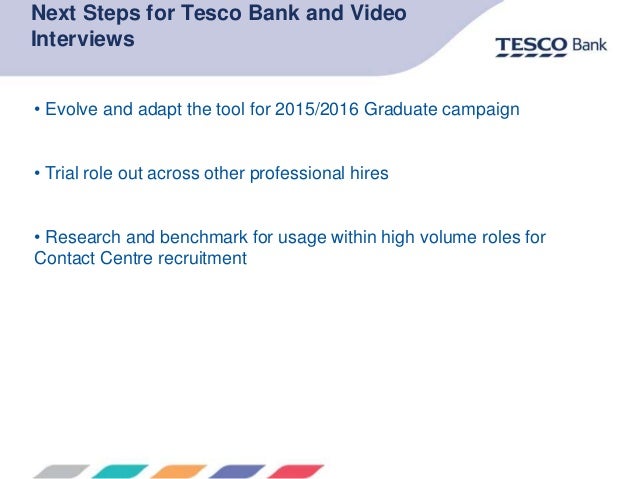 Next Steps for Tesco Bank and Video Interviews

TESCO Bank

• Evolve and adapt the tool for 2015/2016 Graduate campaign

• Trial role out across other professional hires

• Research and benchmark for usage within high volume roles for Contact Centre recruitment